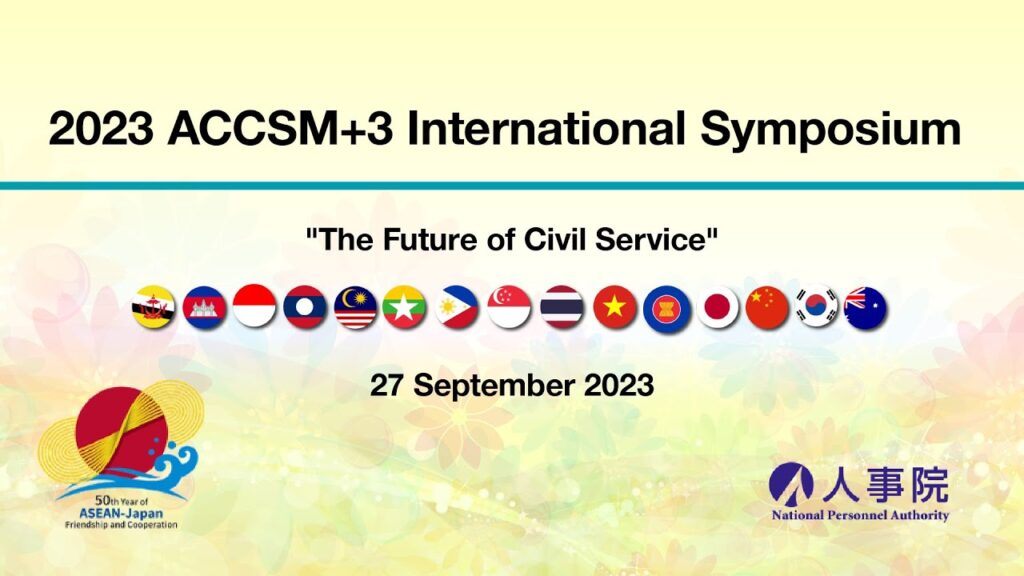 2023 ACCSM+3 International Symposium

"The Future of Civil Service"

27 September 2023

50th Year of
ASEAN-Japan
Friendship and Cooperation

人事院
National Personnel Authority